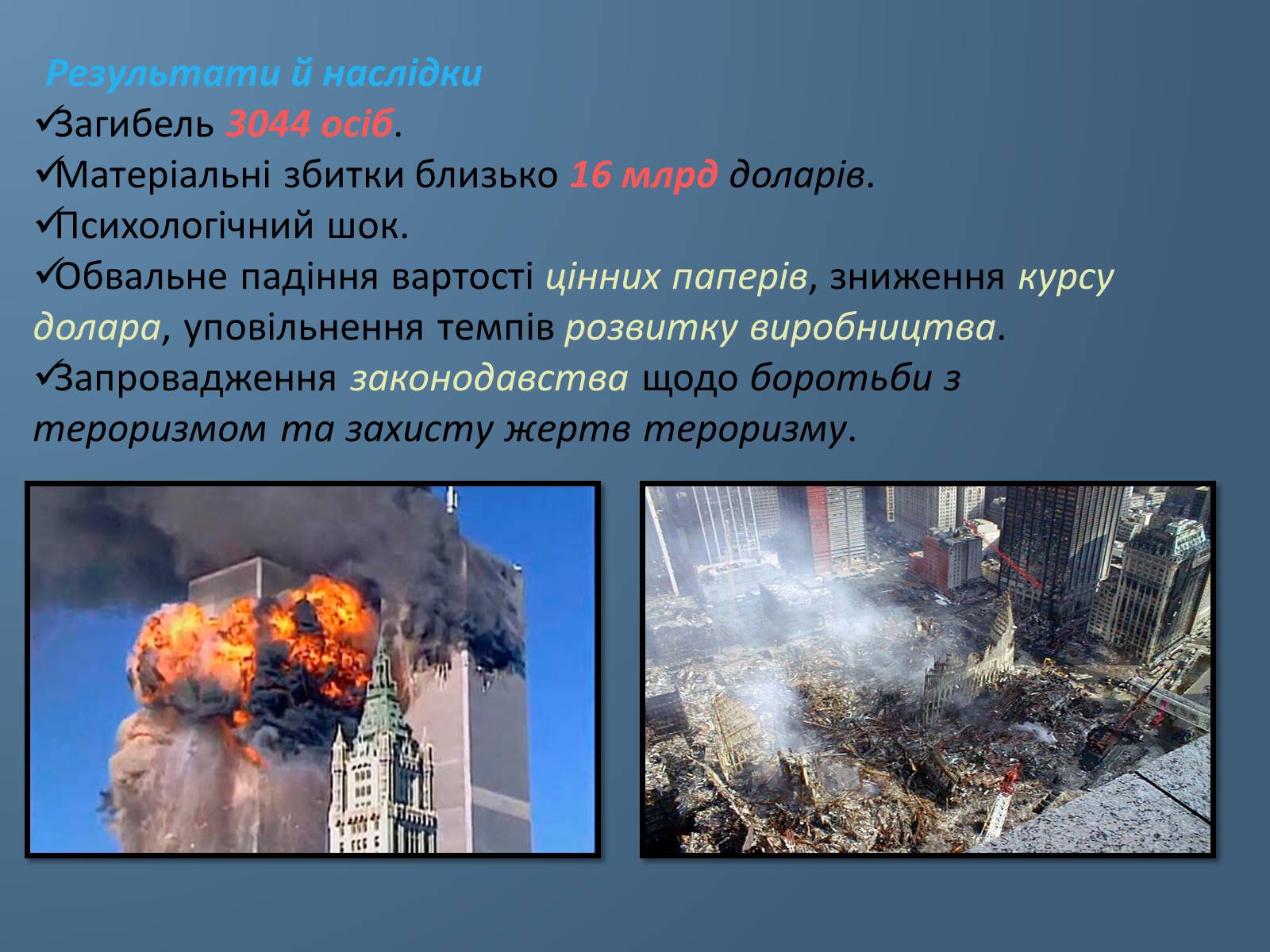 Результати й наслідки
✓Загибель 3044 осіб.
✓Матеріальні збитки близько 16 млрд доларів.
✓Психологічний шок.
✓Обвальне падіння вартості цінних паперів, зниження курсу долара, уповільнення темпів розвитку виробництва.
✓Запровадження законодавства щодо боротьби з тероризмом та захисту жертв тероризму.